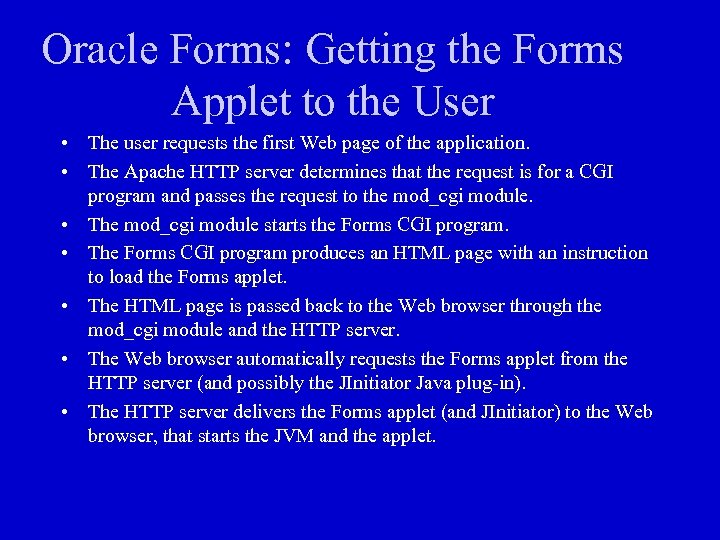 Oracle Forms: Getting the Forms Applet to the User

• The user requests the first Web page of the application.
• The Apache HTTP server determines that the request is for a CGI program and passes the request to the mod_cgi module.
• The mod_cgi module starts the Forms CGI program.
• The Forms CGI program produces an HTML page with an instruction to load the Forms applet.
• The HTML page is passed back to the Web browser through the mod_cgi module and the HTTP server.
• The Web browser automatically requests the Forms applet from the HTTP server (and possibly the JInitiator Java plug-in).
• The HTTP server delivers the Forms applet (and JInitiator) to the Web browser, that starts the JVM and the applet.